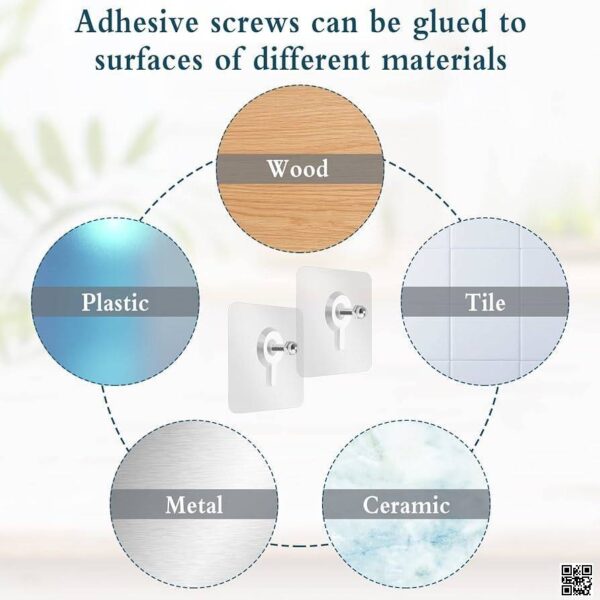 Adhesive screws can be glued to surfaces of different materials

Wood

Plastic

Tile

Metal

Ceramic